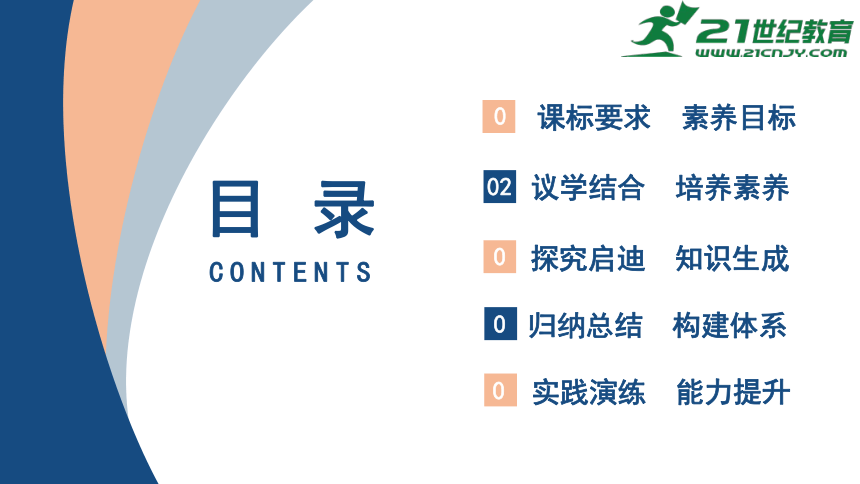 21世纪教育
WWW.21CNJY.COM

目 录
CONTENTS

0 课标要求 素养目标

02 议学结合 培养素养

0 探究启迪 知识生成

0 归纳总结 构建体系

0 实践演练 能力提升